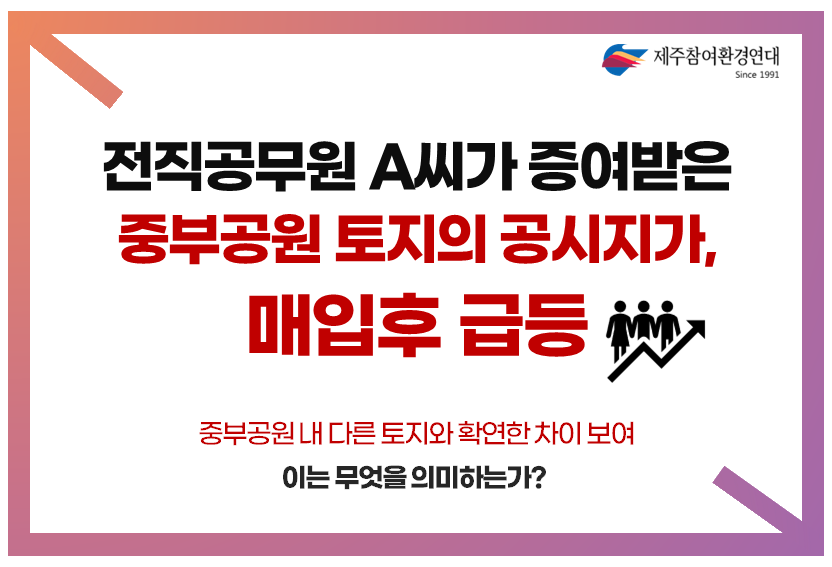 제주참여환경연대
Since 1991

전직공무원 A씨가 증여받은
중부공원 토지의 공시지가,
매입후 급등

중부공원 내 다른 토지와 확연한 차이 보여
이는 무엇을 의미하는가?